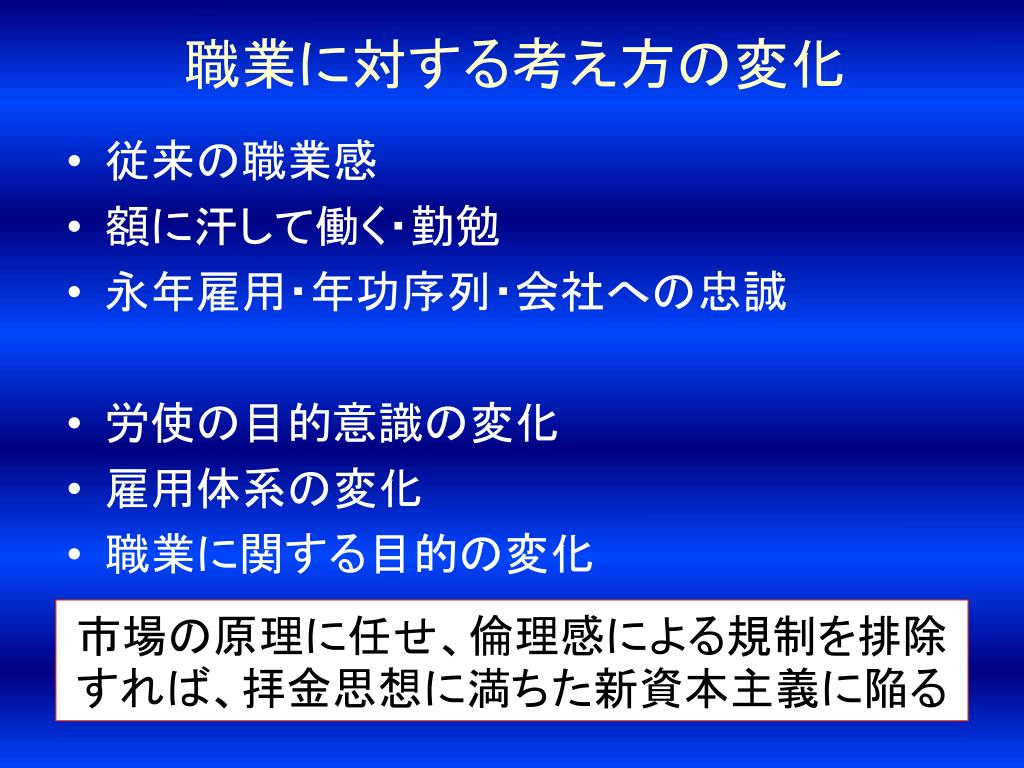 職業に対する考え方の変化

• 従来の職業感
• 額に汗して働く･勤勉
• 永年雇用･年功序列･会社への忠誠

• 労使の目的意識の変化
• 雇用体系の変化
• 職業に関する目的の変化

市場の原理に任せ、倫理感による規制を排除すれば、拝金思想に満ちた新資本主義に陥る